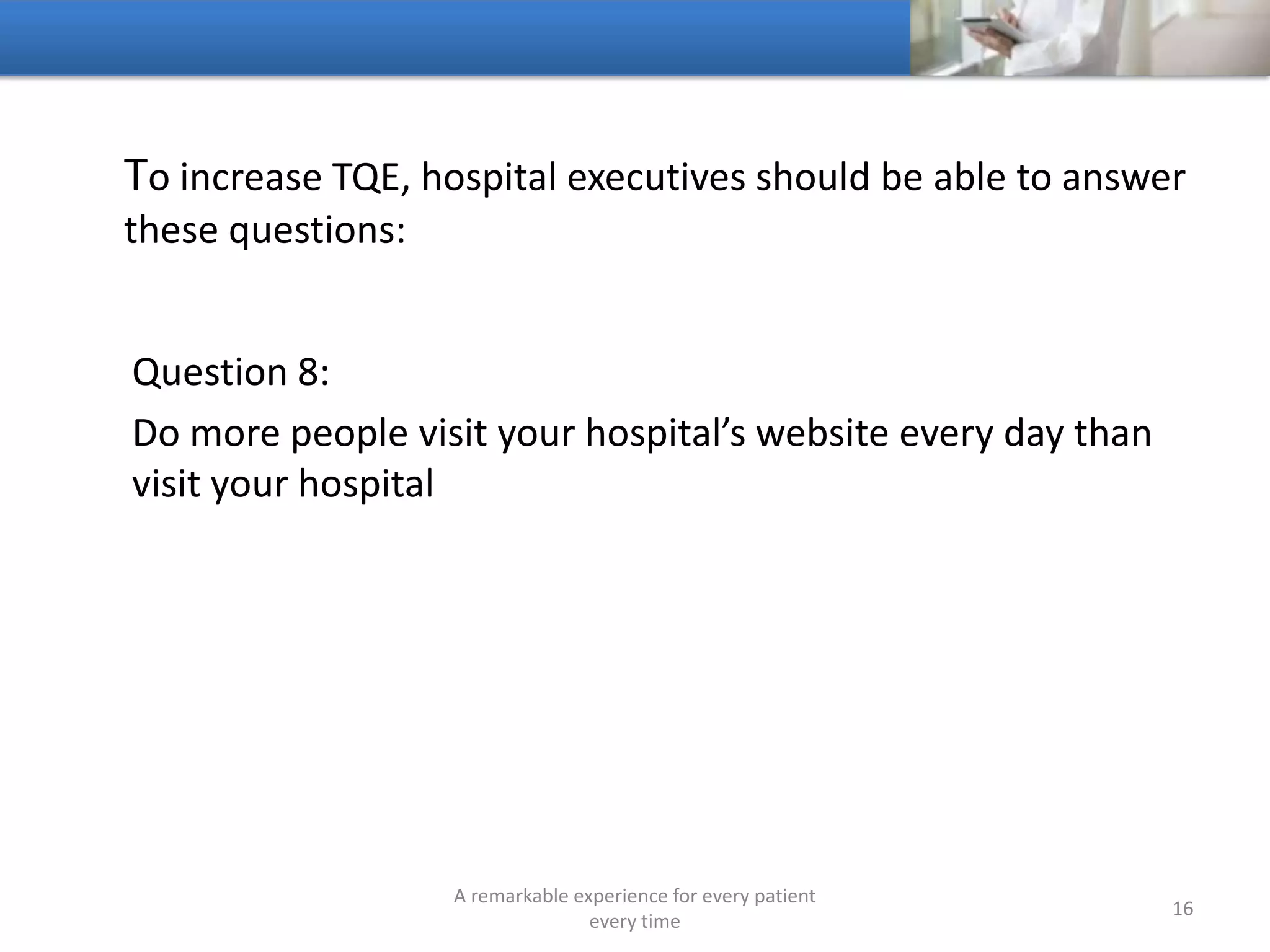 To increase TQE, hospital executives should be able to answer these questions:

Question 8:

Do more people visit your hospital’s website every day than visit your hospital

A remarkable experience for every patient every time

16